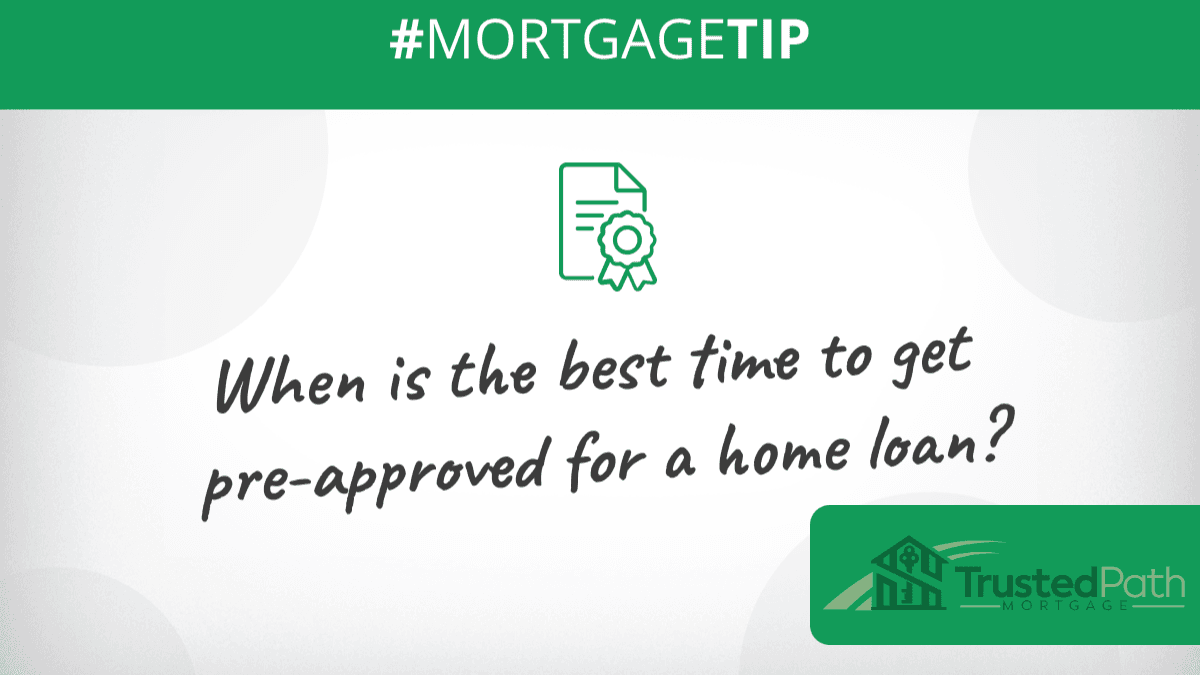 #MORTGAGETIP

When is the best time to get pre-approved for a home loan?

TrustedPath
MORTGAGE